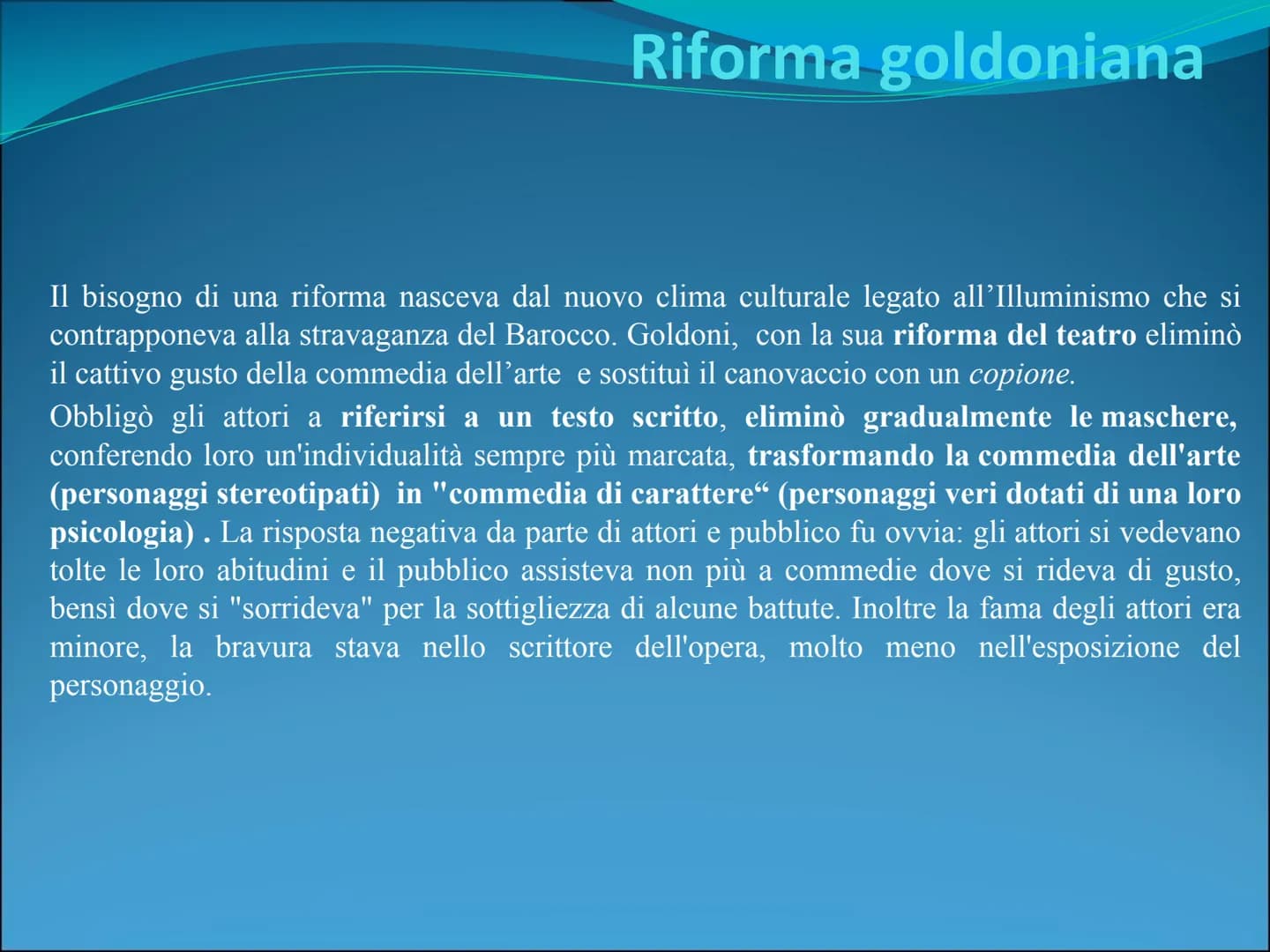 Riforma goldoniana

Il bisogno di una riforma nasceva dal nuovo clima culturale legato all’Illuminismo che si contrapponeva alla stravaganza del Barocco. Goldoni, con la sua riforma del teatro eliminò il cattivo gusto della commedia dell’arte e sostituì il canovaccio con un copione.

Obbligò gli attori a riferirsi a un testo scritto, eliminò gradualmente le maschere, conferendo loro un'individualità sempre più marcata, trasformando la commedia dell'arte (personaggi stereotipati) in "commedia di carattere“ (personaggi veri dotati di una loro psicologia) . La risposta negativa da parte di attori e pubblico fu ovvia: gli attori si vedevano tolte le loro abitudini e il pubblico assisteva non più a commedie dove si rideva di gusto, bensì dove si "sorrideva" per la sottigliezza di alcune battute. Inoltre la fama degli attori era minore, la bravura stava nello scrittore dell'opera, molto meno nell'esposizione del personaggio.